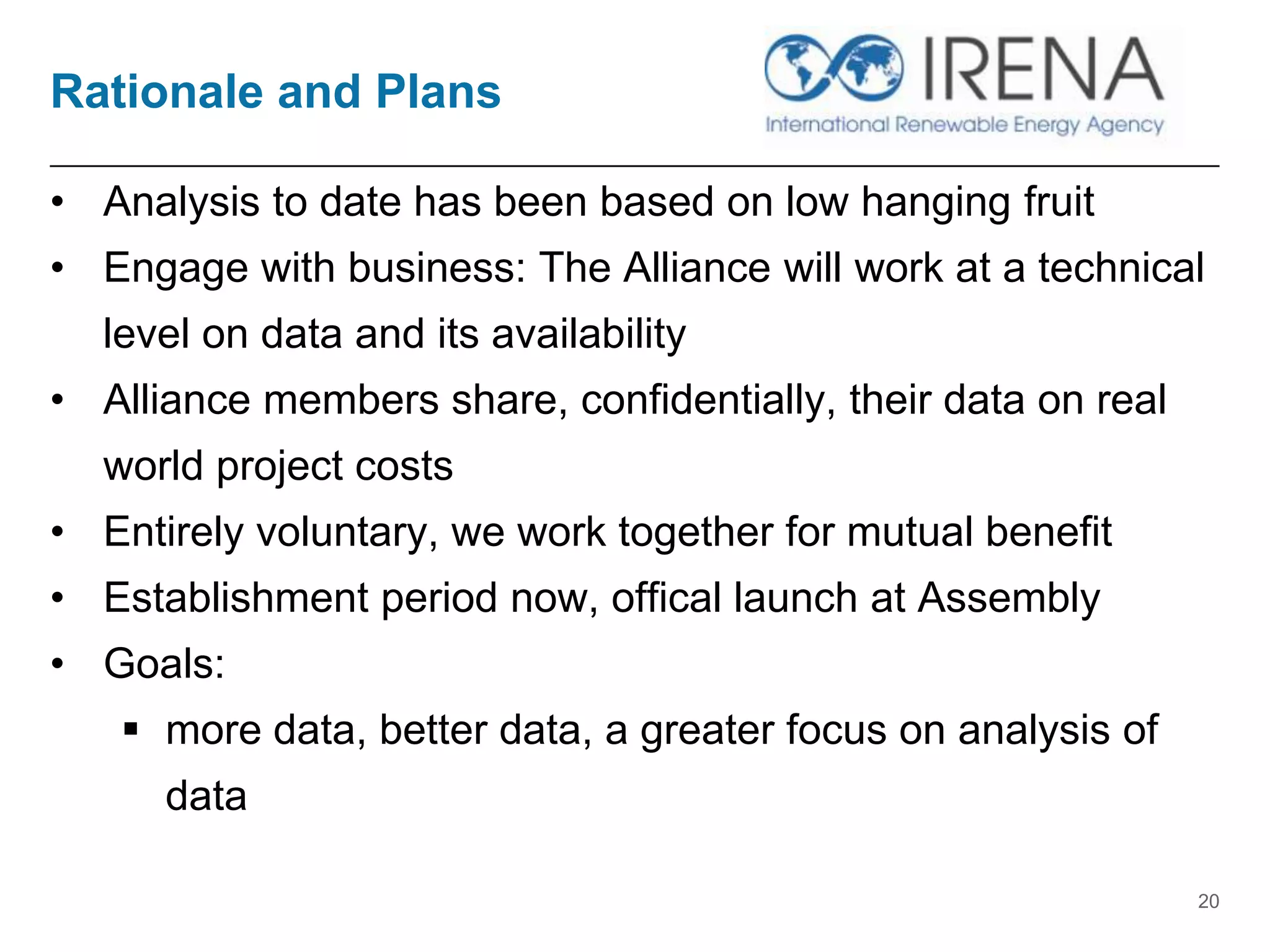 Rationale and Plans

IRENA
International Renewable Energy Agency

• Analysis to date has been based on low hanging fruit
• Engage with business: The Alliance will work at a technical level on data and its availability
• Alliance members share, confidentially, their data on real world project costs
• Entirely voluntary, we work together for mutual benefit
• Establishment period now, offical launch at Assembly
• Goals:
▪ more data, better data, a greater focus on analysis of data

20